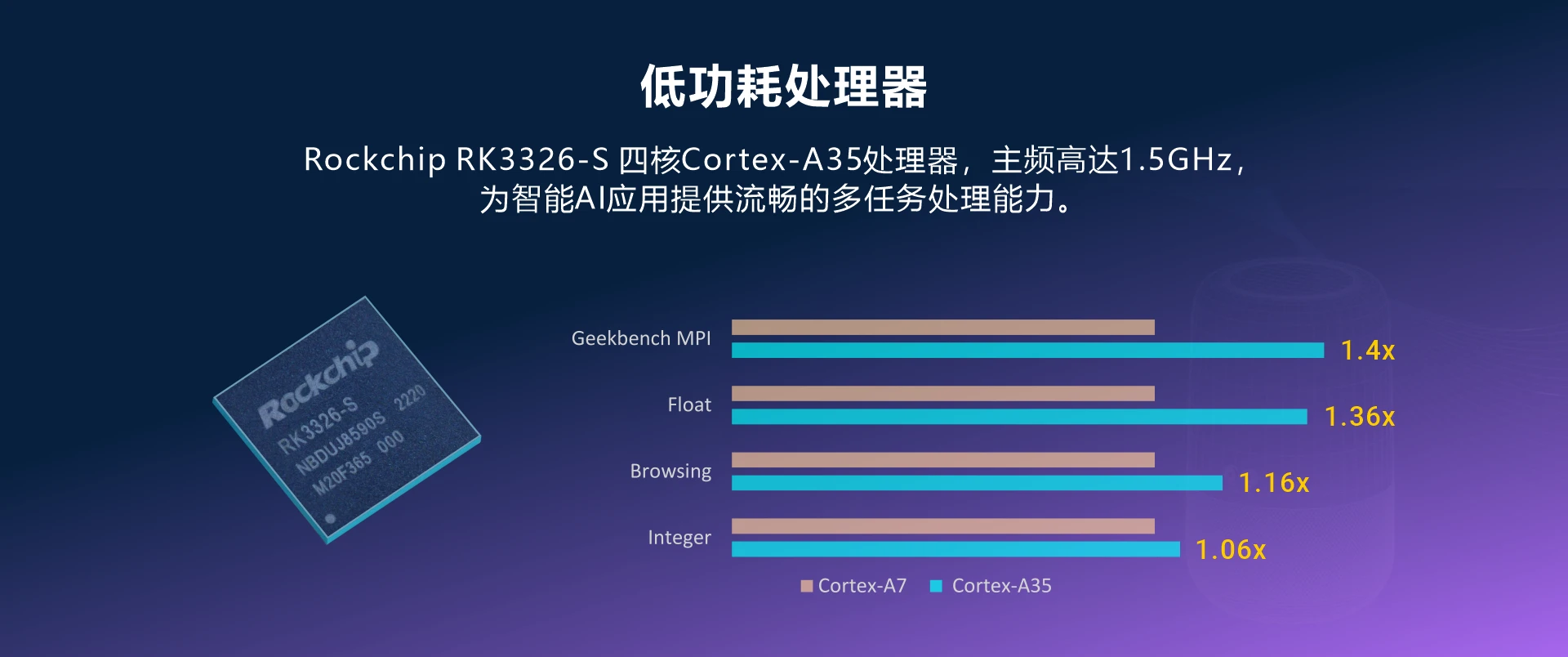 低功耗处理器

Rockchip RK3326-S 四核Cortex-A35处理器，主频高达1.5GHz，为智能AI应用提供流畅的多任务处理能力。

Rockchip
RK3326-S
NBDUJ8590S 2220
M20F365 000

Geekbench MPI
1.4x
Float
1.36x
Browsing
1.16x
Integer
1.06x

Cortex-A7 Cortex-A35